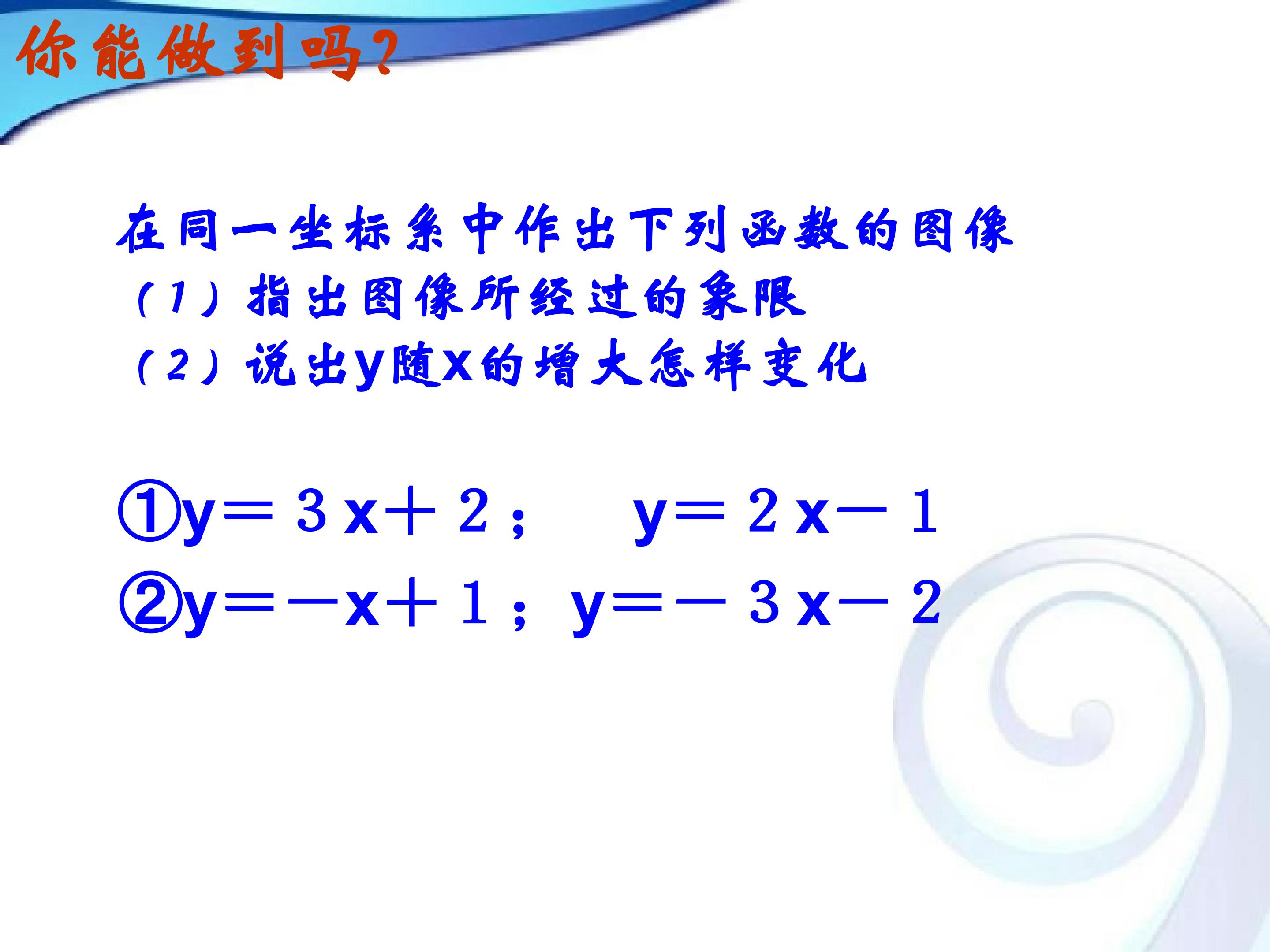 你能做到吗？

在同一坐标系中作出下列函数的图像
（1）指出图像所经过的象限
（2）说出y随x的增大怎样变化

①$y=3x+2$； $y=2x-1$
②$y=-x+1$；$y=-3x-2$